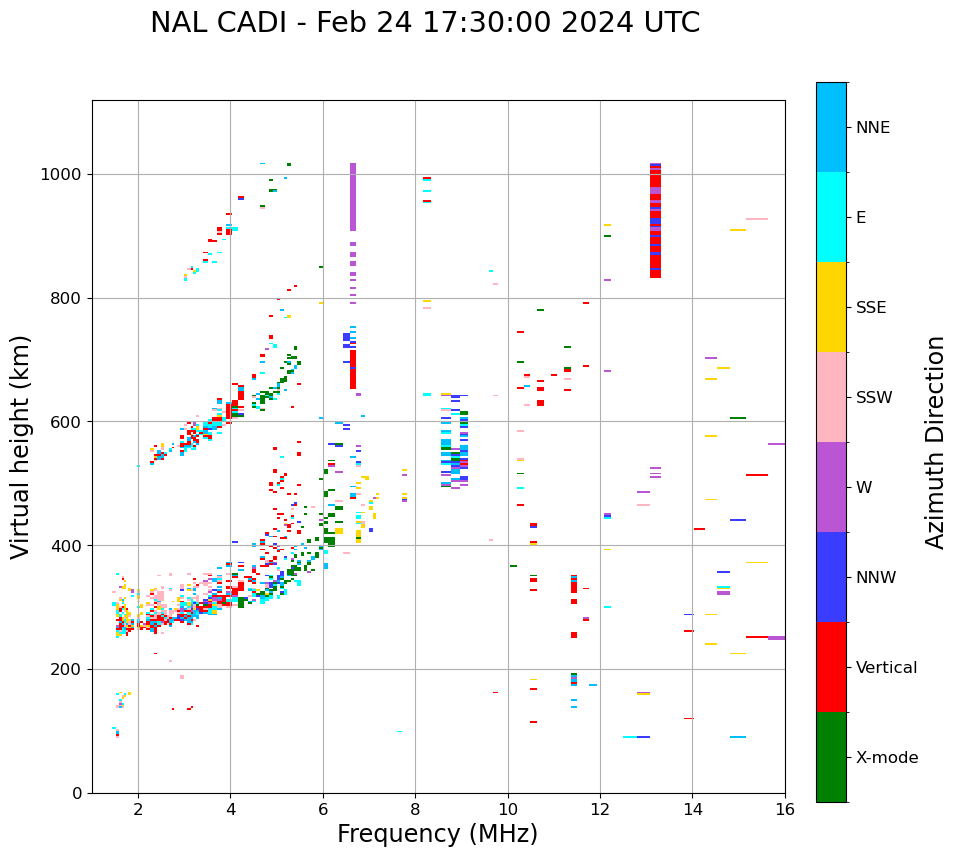 NAL CADI - Feb 24 17:30:00 2024 UTC

Virtual height (km)

1000
800
600
400
200
0

2
4
6
8
10
12
14
16

Frequency (MHz)

NNE
E
SSE
SSW
W
NNW
Vertical
X-mode

Azimuth Direction